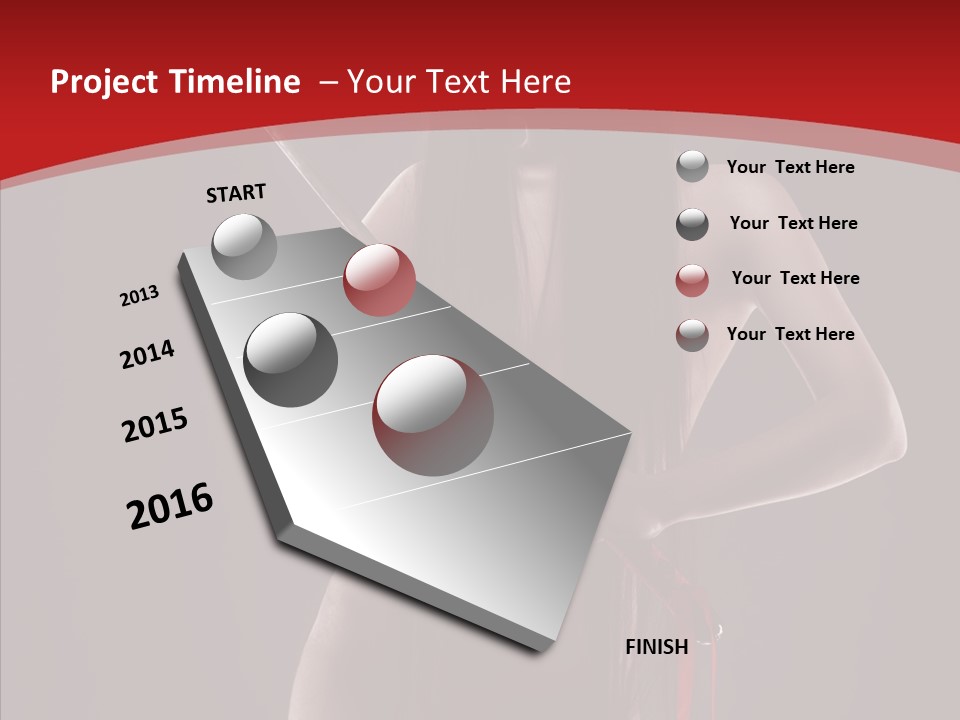 Project Timeline – Your Text Here

START

2013

2014

2015

2016

FINISH

Your Text Here

Your Text Here

Your Text Here

Your Text Here